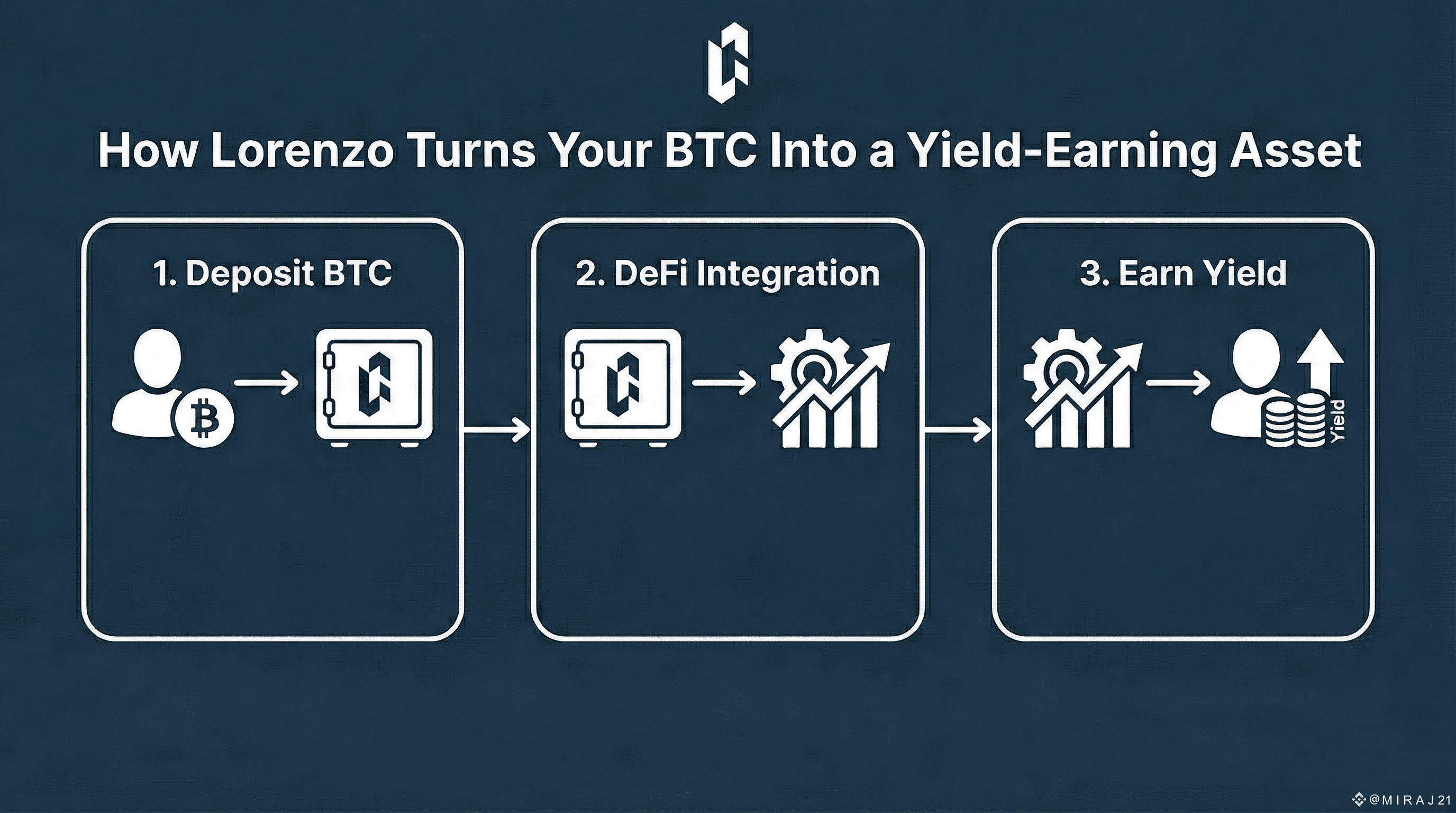 How Lorenzo Turns Your BTC Into a Yield-Earning Asset

1. Deposit BTC

2. DeFi Integration

3. Earn Yield

Yield

@MIRAJ21